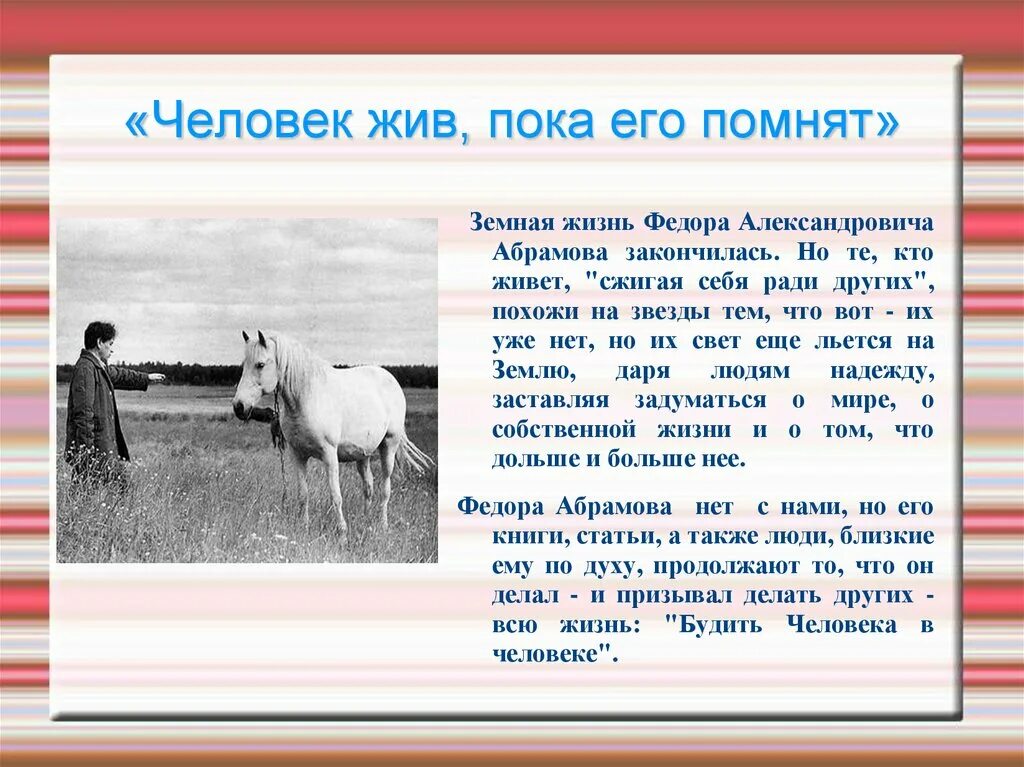 «Человек жив, пока его помнят»

Земная жизнь Федора Александровича Абрамова закончилась. Но те, кто живет, "сжигая себя ради других", похожи на звезды тем, что вот - их уже нет, но их свет еще льется на Землю, даря людям надежду, заставляя задуматься о мире, о собственной жизни и о том, что дольше и больше нее.

Федора Абрамова нет с нами, но его книги, статьи, а также люди, близкие ему по духу, продолжают то, что он делал - и призывал делать других - всю жизнь: "Будить Человека в человеке".